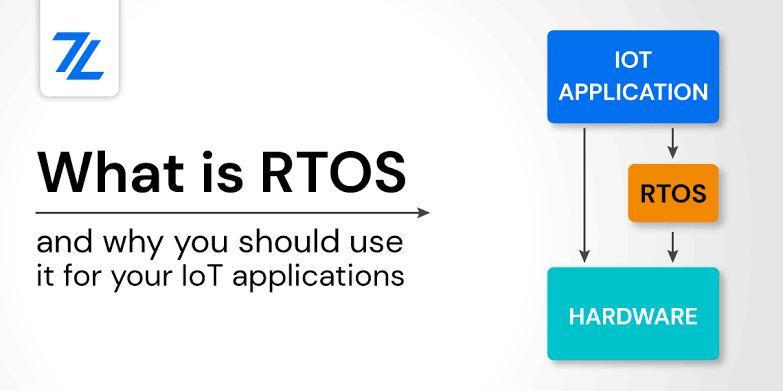 What is RTOS

and why you should use it for your IoT applications

IOT APPLICATION

RTOS

HARDWARE